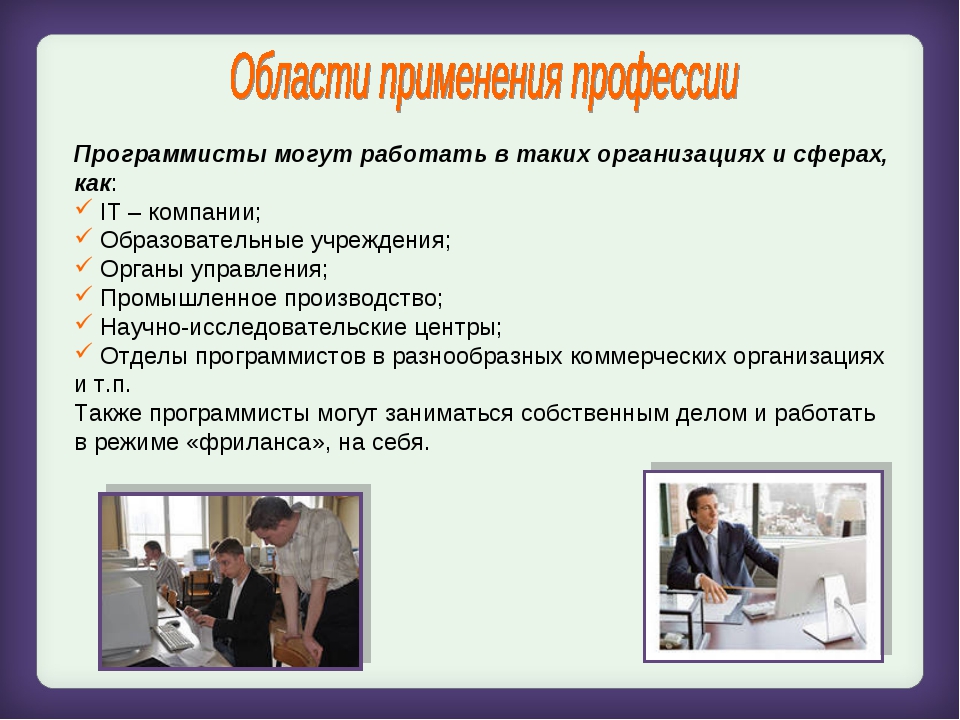 Области применения профессии

Программисты могут работать в таких организациях и сферах, как:
✓ IT – компании;
✓ Образовательные учреждения;
✓ Органы управления;
✓ Промышленное производство;
✓ Научно-исследовательские центры;
✓ Отделы программистов в разнообразных коммерческих организациях и т.п.
Также программисты могут заниматься собственным делом и работать в режиме «фриланса», на себя.